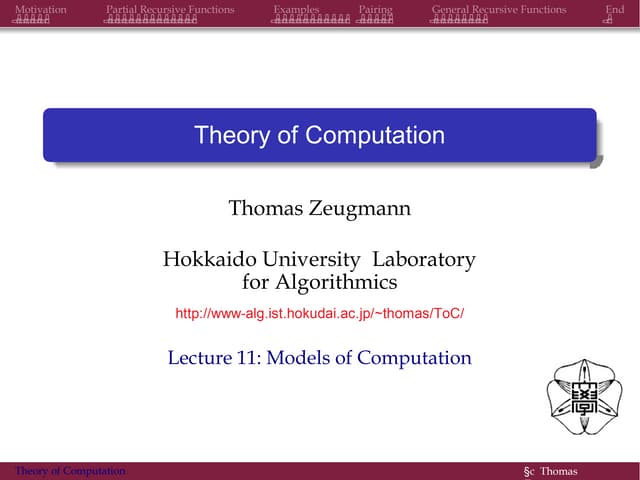 Motivation Partial Recursive Functions Examples Pairing General Recursive Functions End

Theory of Computation

Thomas Zeugmann

Hokkaido University Laboratory for Algorithmics

http://www-alg.ist.hokudai.ac.jp/~thomas/ToC/

Lecture 11: Models of Computation

Theory of Computation §c Thomas